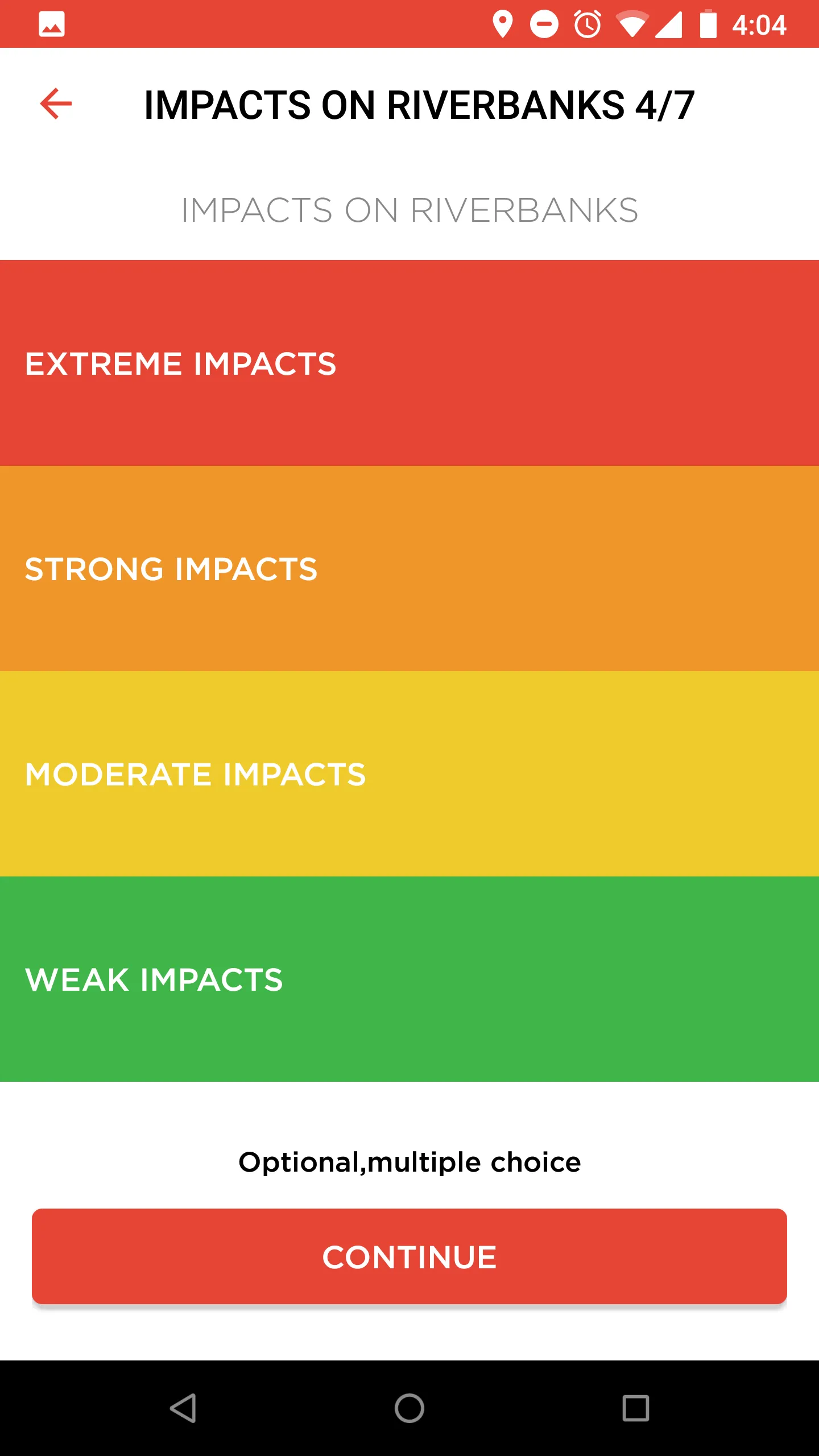 4:04

IMPACTS ON RIVERBANKS 4/7

IMPACTS ON RIVERBANKS

EXTREME IMPACTS

STRONG IMPACTS

MODERATE IMPACTS

WEAK IMPACTS

Optional,multiple choice

CONTINUE